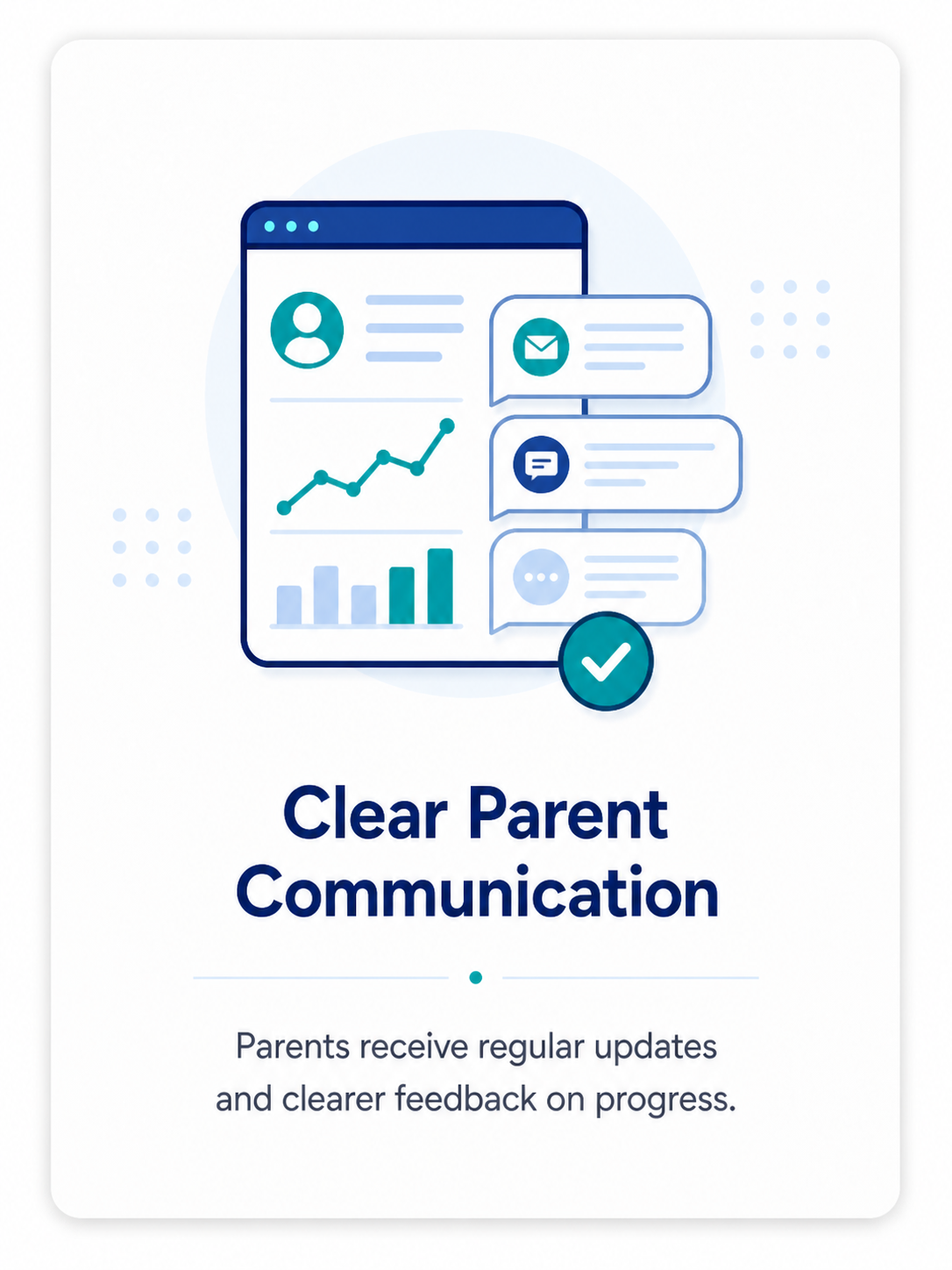 Clear Parent Communication

Parents receive regular updates and clearer feedback on progress.